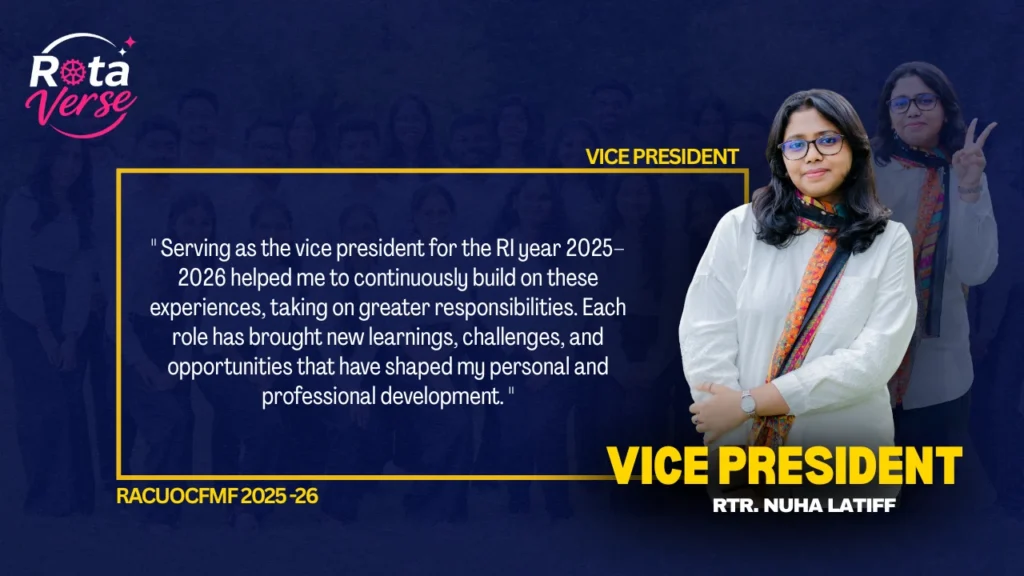 Rota Verse

VICE PRESIDENT

" Serving as the vice president for the RI year 2025-2026 helped me to continuously build on these experiences, taking on greater responsibilities. Each role has brought new learnings, challenges, and opportunities that have shaped my personal and professional development. "

RACUOCFMF 2025 -26

VICE PRESIDENT

RTR. NUHA LATIFF